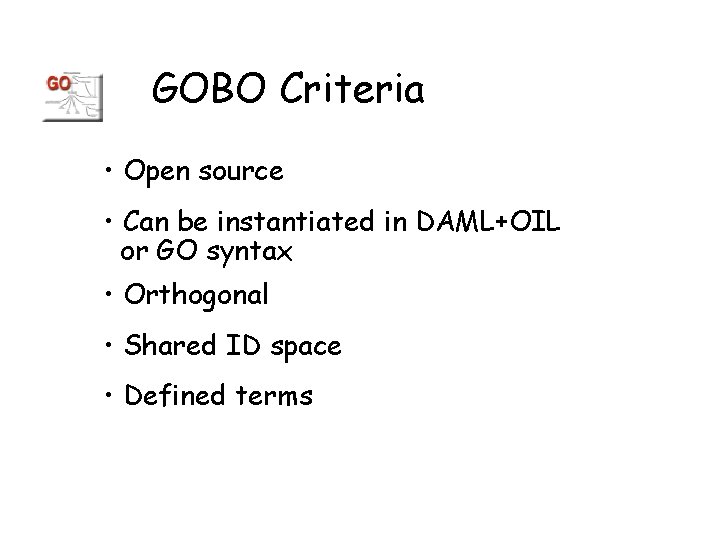 GO

GOBO Criteria

• Open source

• Can be instantiated in DAML+OIL or GO syntax

• Orthogonal

• Shared ID space

• Defined terms